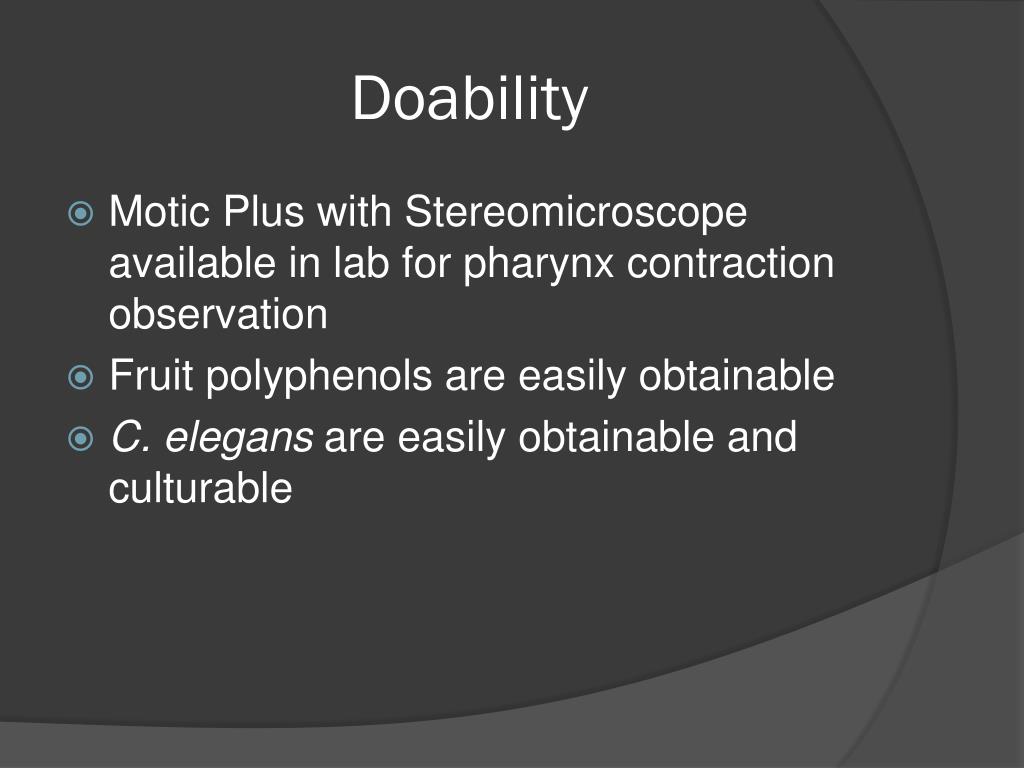 Doability

Motic Plus with Stereomicroscope available in lab for pharynx contraction observation
Fruit polyphenols are easily obtainable
C. elegans are easily obtainable and culturable